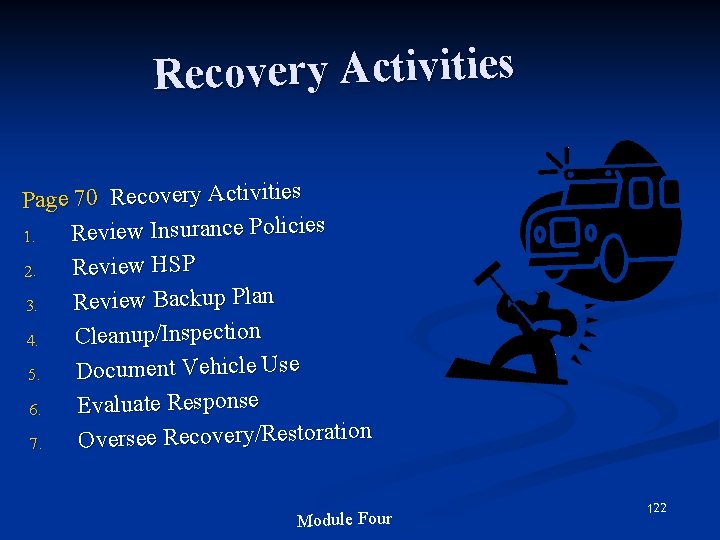 Recovery Activities

Page 70 Recovery Activities

1. Review Insurance Policies
2. Review HSP
3. Review Backup Plan
4. Cleanup/Inspection
5. Document Vehicle Use
6. Evaluate Response
7. Oversee Recovery/Restoration

Module Four

122